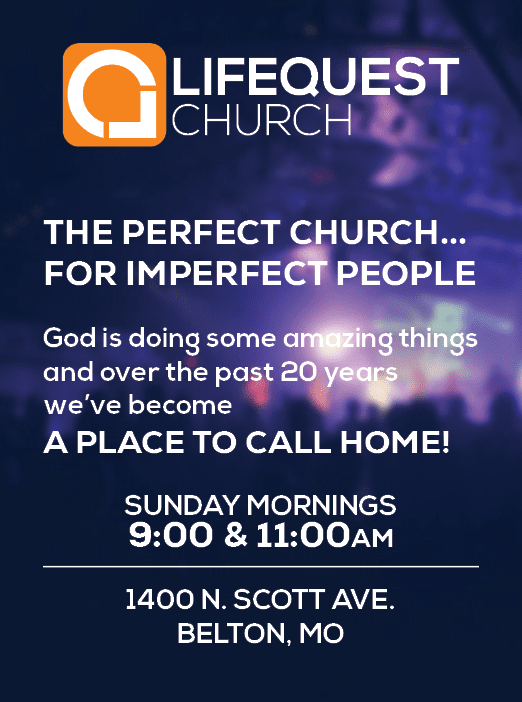 LIFEQUEST
CHURCH

THE PERFECT CHURCH...
FOR IMPERFECT PEOPLE

God is doing some amazing things and over the past 20 years we've become
A PLACE TO CALL HOME!

SUNDAY MORNINGS
9:00 & 11:00AM

1400 N. SCOTT AVE.
BELTON, MO